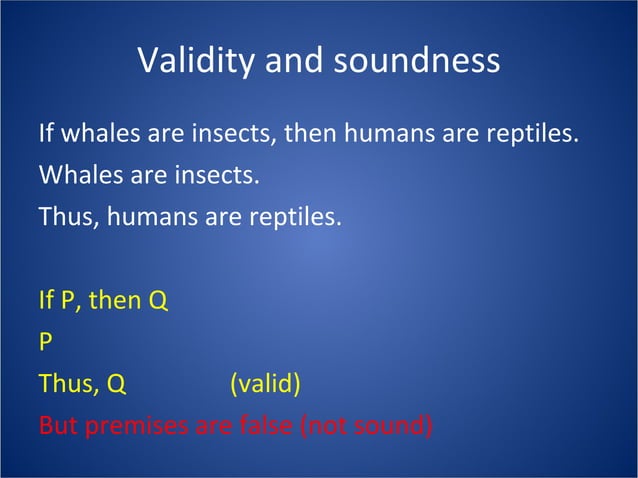 Validity and soundness

If whales are insects, then humans are reptiles.
Whales are insects.
Thus, humans are reptiles.

If P, then Q
P
Thus, Q (valid)
But premises are false (not sound)